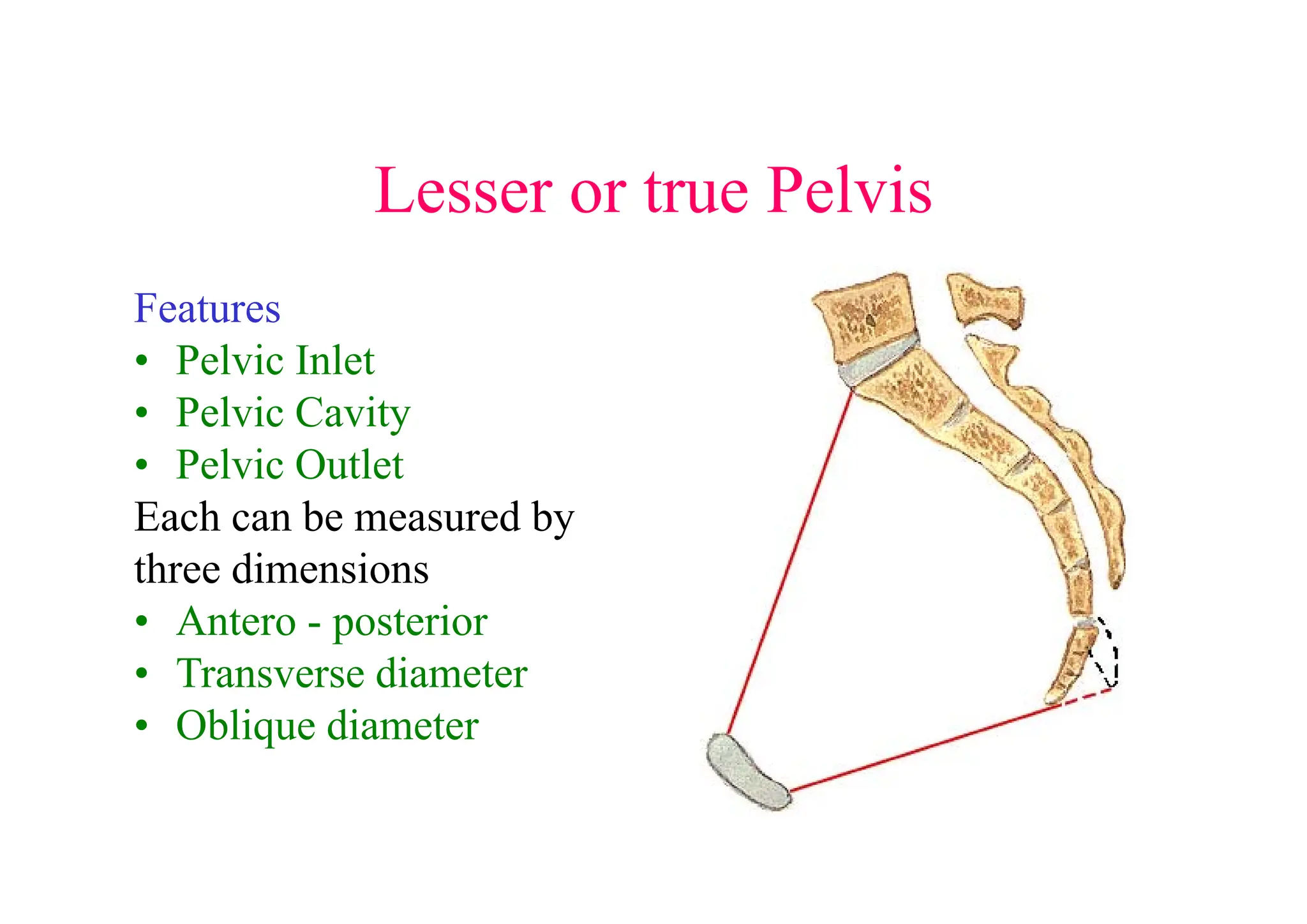 Lesser or true Pelvis

Features
• Pelvic Inlet
• Pelvic Cavity
• Pelvic Outlet
Each can be measured by three dimensions
• Antero - posterior
• Transverse diameter
• Oblique diameter